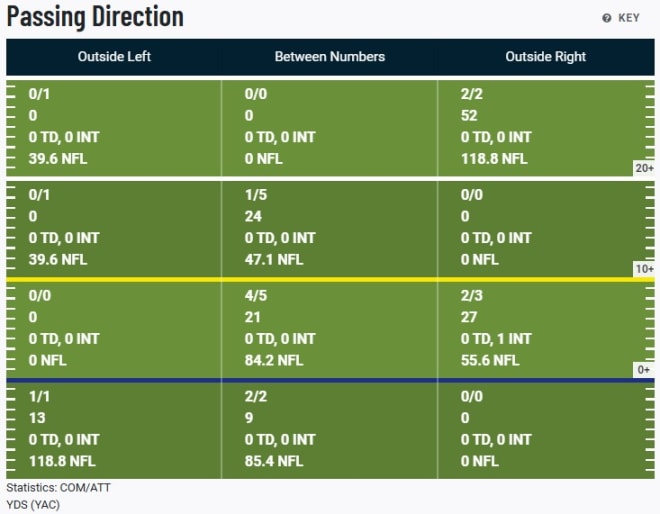 Passing Direction

KEY

| Outside Left | Between Numbers | Outside Right |
|---|---|---|
| 0/1<br>0<br>0 TD, 0 INT<br>39.6 NFL | 0/0<br>0<br>0 TD, 0 INT<br>0 NFL | 2/2<br>52<br>0 TD, 0 INT<br>118.8 NFL |
| 0/1<br>0<br>0 TD, 0 INT<br>39.6 NFL | 1/5<br>24<br>0 TD, 0 INT<br>47.1 NFL | 0/0<br>0<br>0 TD, 0 INT<br>0 NFL |
| 0/0<br>0<br>0 TD, 0 INT<br>0 NFL | 4/5<br>21<br>0 TD, 0 INT<br>84.2 NFL | 2/3<br>27<br>0 TD, 1 INT<br>55.6 NFL |
| 1/1<br>13<br>0 TD, 0 INT<br>118.8 NFL | 2/2<br>9<br>0 TD, 0 INT<br>85.4 NFL | 0/0<br>0<br>0 TD, 0 INT<br>0 NFL |

20+

10+

0+

Statistics: COM/ATT
YDS (YAC)